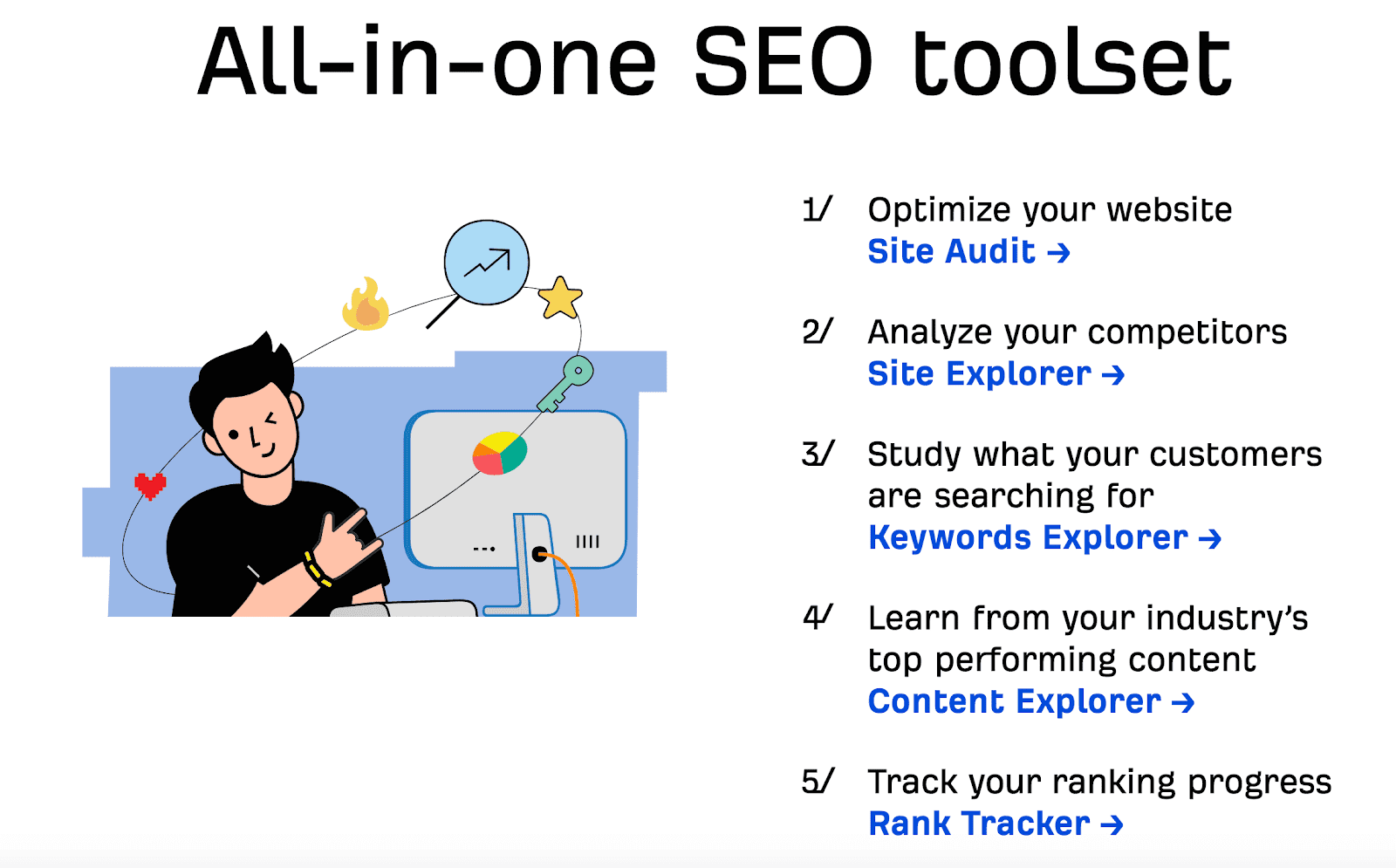 All-in-one SEO toolset

1/ Optimize your website
Site Audit →

2/ Analyze your competitors
Site Explorer →

3/ Study what your customers are searching for
Keywords Explorer →

4/ Learn from your industry's top performing content
Content Explorer →

5/ Track your ranking progress
Rank Tracker →